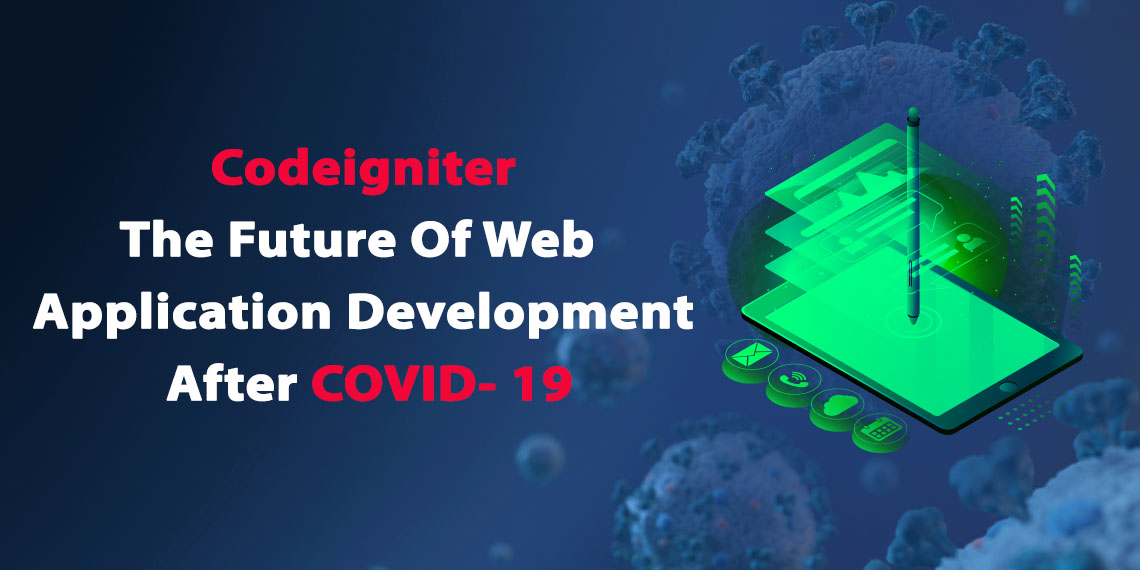 Codeigniter
The Future Of Web Application Development After COVID- 19